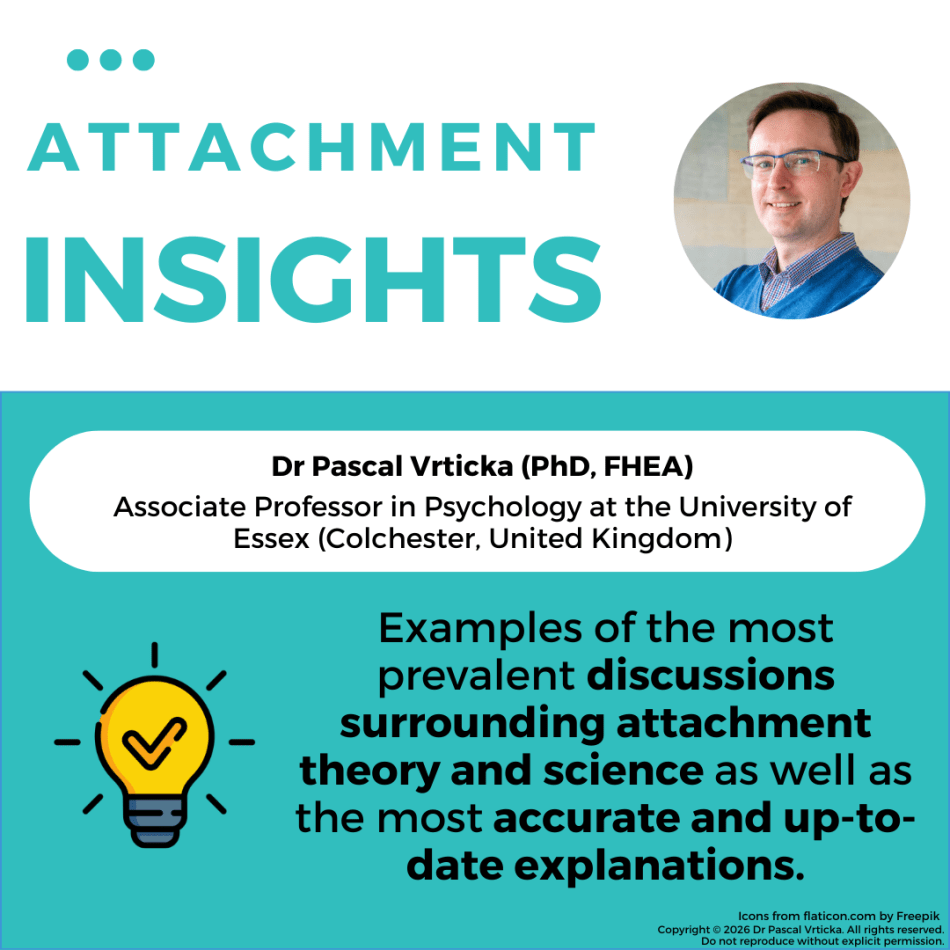 ATTACHMENT
INSIGHTS

Dr Pascal Vrticka (PhD, FHEA)
Associate Professor in Psychology at the University of Essex (Colchester, United Kingdom)

Examples of the most prevalent discussions surrounding attachment theory and science as well as the most accurate and up-to-date explanations.

Icons from flaticon.com by Freepik
Copyright © 2026 Dr Pascal Vrticka. All rights reserved.
Do not reproduce without explicit permission.